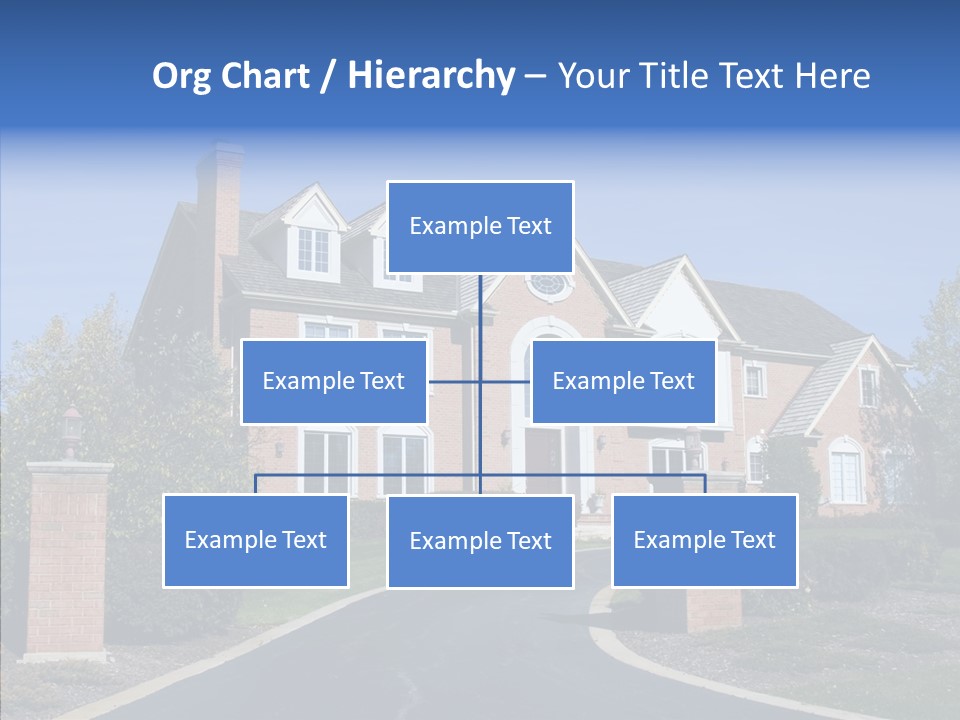 Org Chart / Hierarchy – Your Title Text Here

Example Text

Example Text

Example Text

Example Text

Example Text

Example Text